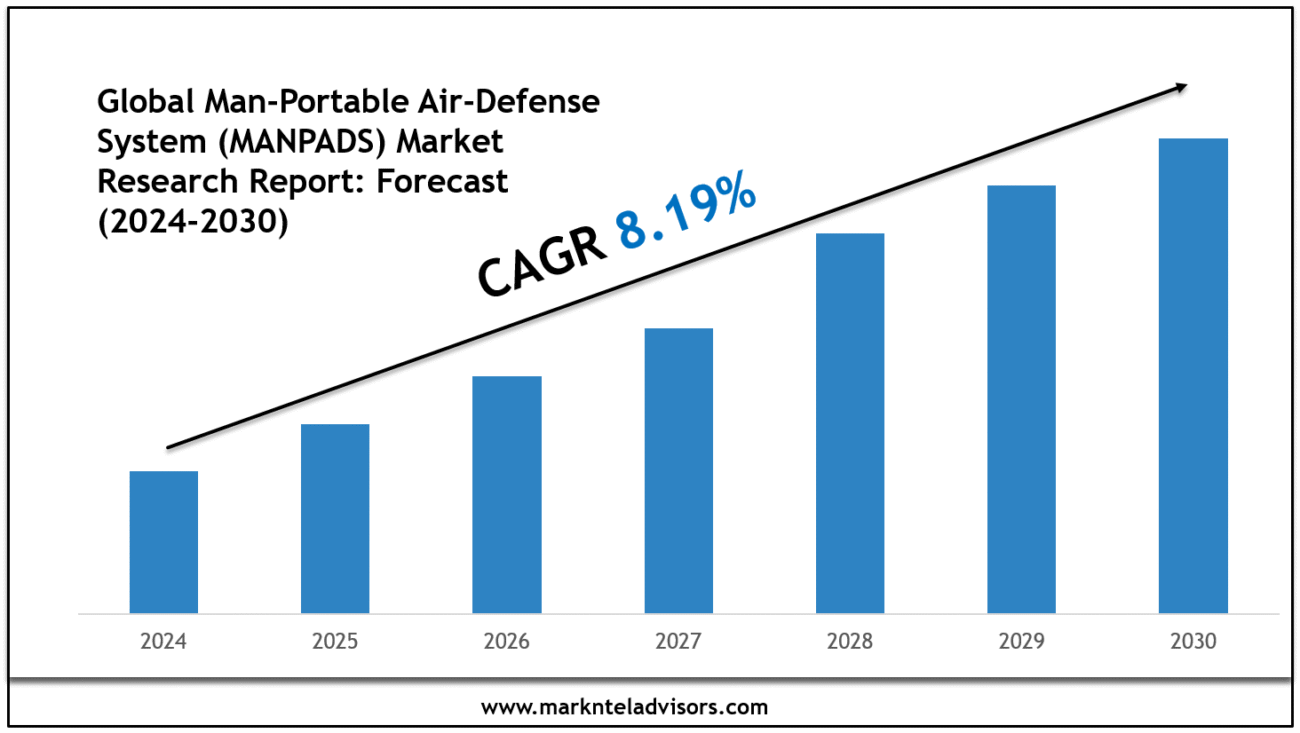 Global Man-Portable Air-Defense System (MANPADS) Market Research Report: Forecast (2024-2030)

CAGR 8.19%

2024
2025
2026
2027
2028
2029
2030

www.marknteladvisors.com